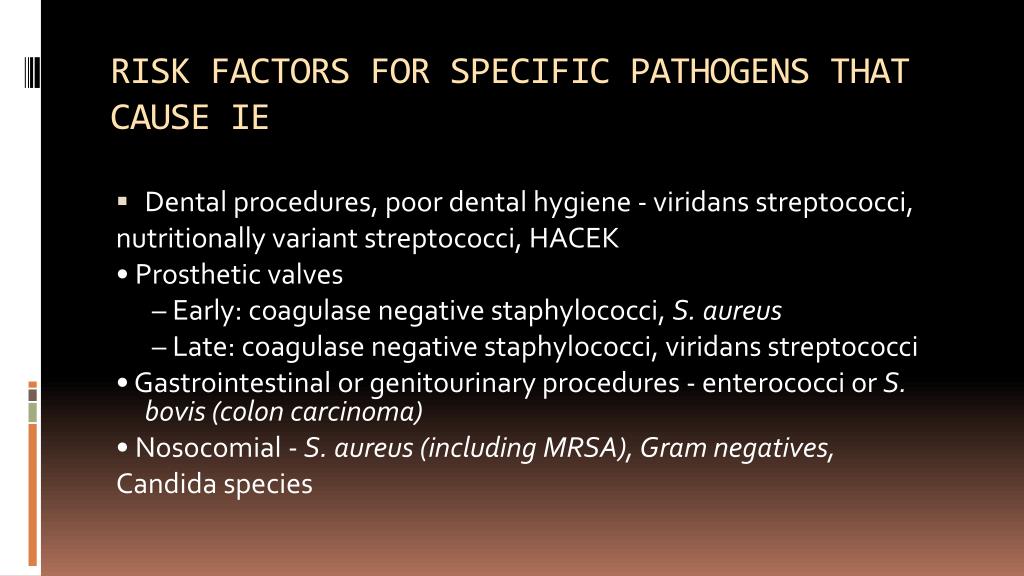 RISK FACTORS FOR SPECIFIC PATHOGENS THAT CAUSE IE

▪ Dental procedures, poor dental hygiene - viridans streptococci, nutritionally variant streptococci, HACEK
• Prosthetic valves
– Early: coagulase negative staphylococci, S. aureus
– Late: coagulase negative staphylococci, viridans streptococci
• Gastrointestinal or genitourinary procedures - enterococci or S. bovis (colon carcinoma)
• Nosocomial - S. aureus (including MRSA), Gram negatives, Candida species